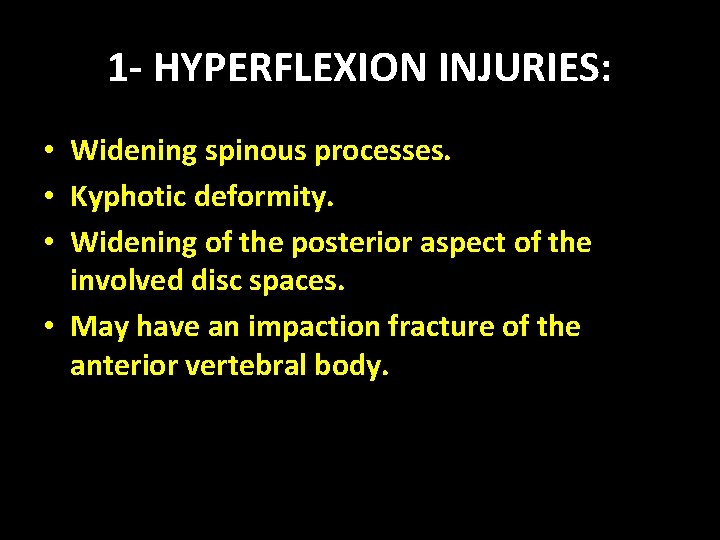 1- HYPERFLEXION INJURIES:

• Widening spinous processes.
• Kyphotic deformity.
• Widening of the posterior aspect of the involved disc spaces.
• May have an impaction fracture of the anterior vertebral body.